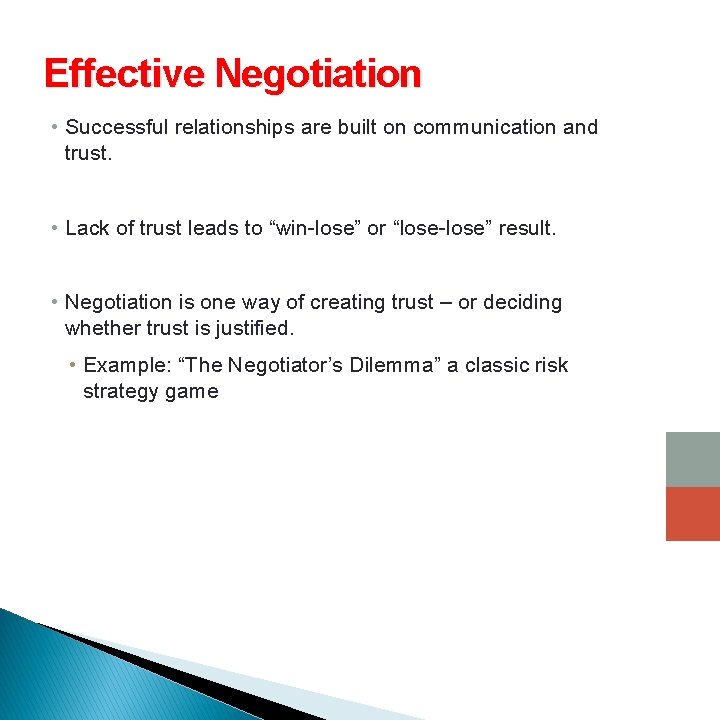 Effective Negotiation

• Successful relationships are built on communication and trust.

• Lack of trust leads to “win-lose” or “lose-lose” result.

• Negotiation is one way of creating trust – or deciding whether trust is justified.

• Example: “The Negotiator’s Dilemma” a classic risk strategy game